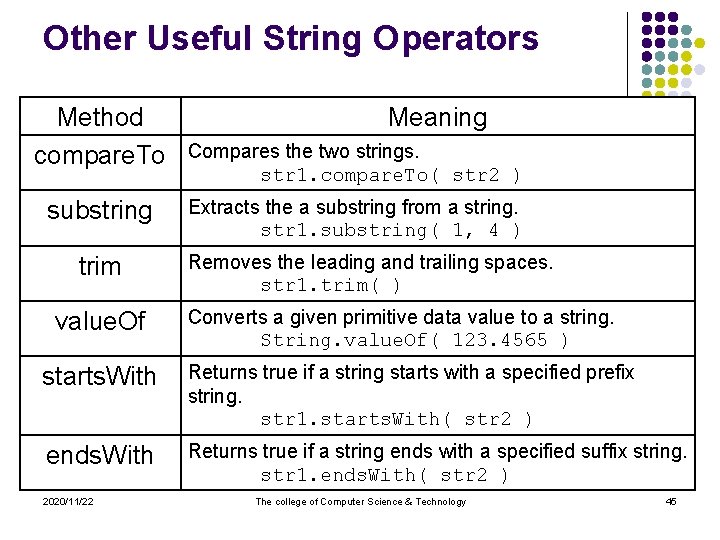 Other Useful String Operators

| Method | Meaning |
|---|---|
| compareTo | Compares the two strings. str1.compareTo( str2 ) |
| substring | Extracts the a substring from a string. str1.substring( 1, 4 ) |
| trim | Removes the leading and trailing spaces. str1.trim( ) |
| valueOf | Converts a given primitive data value to a string. String.valueOf( 123.4565 ) |
| startsWith | Returns true if a string starts with a specified prefix string. str1.startsWith( str2 ) |
| endsWith | Returns true if a string ends with a specified suffix string. str1.endsWith( str2 ) |

2020/11/22 The college of Computer Science & Technology 45